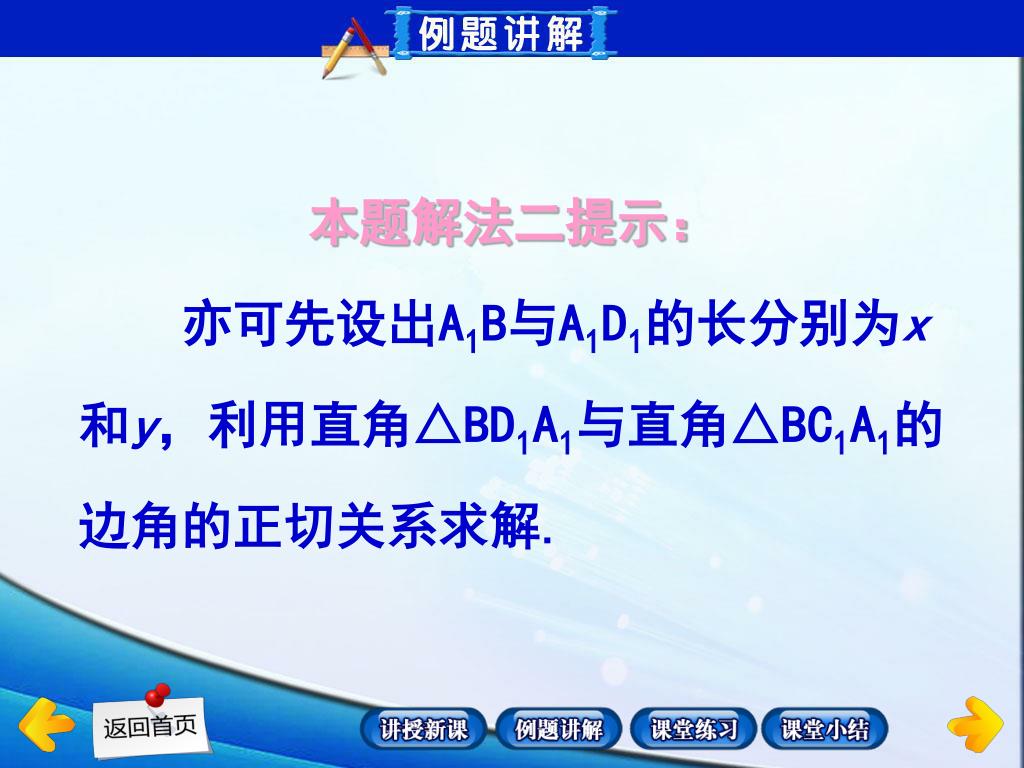 例题讲解

本题解法二提示：

亦可先设出$A_1B$与$A_1D_1$的长分别为$x$和$y$，利用直角$\triangle BD_1A_1$与直角$\triangle BC_1A_1$的边角的正切关系求解.

返回首页

讲授新课 例题讲解 课堂练习 课堂小结